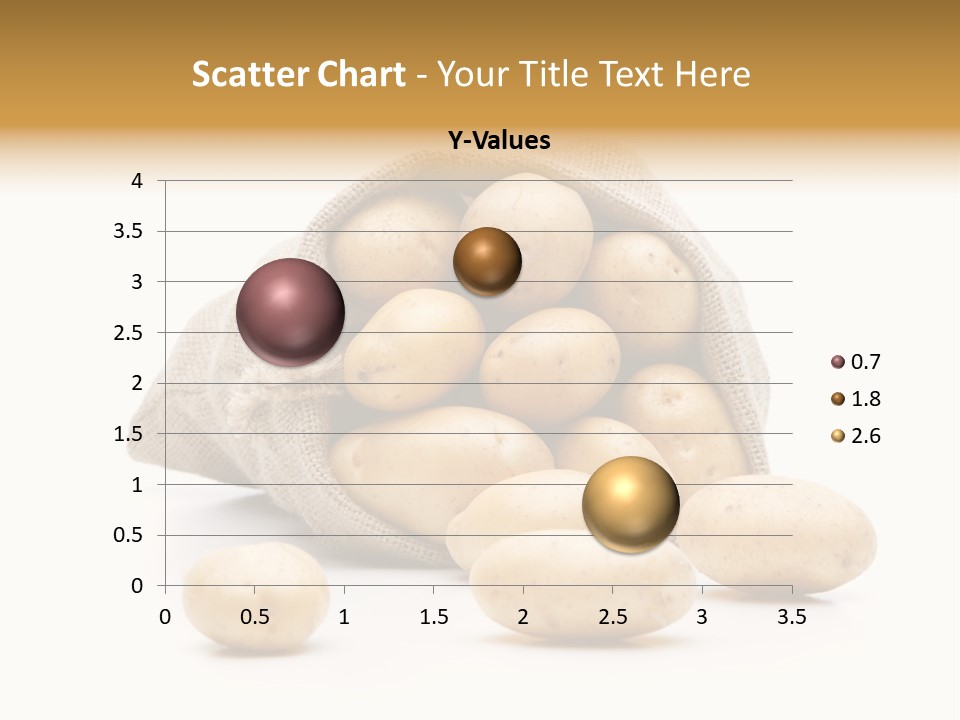 Scatter Chart - Your Title Text Here

Y-Values

4
3.5
3
2.5
2
1.5
1
0.5
0

0 0.5 1 1.5 2 2.5 3 3.5

0.7
1.8
2.6